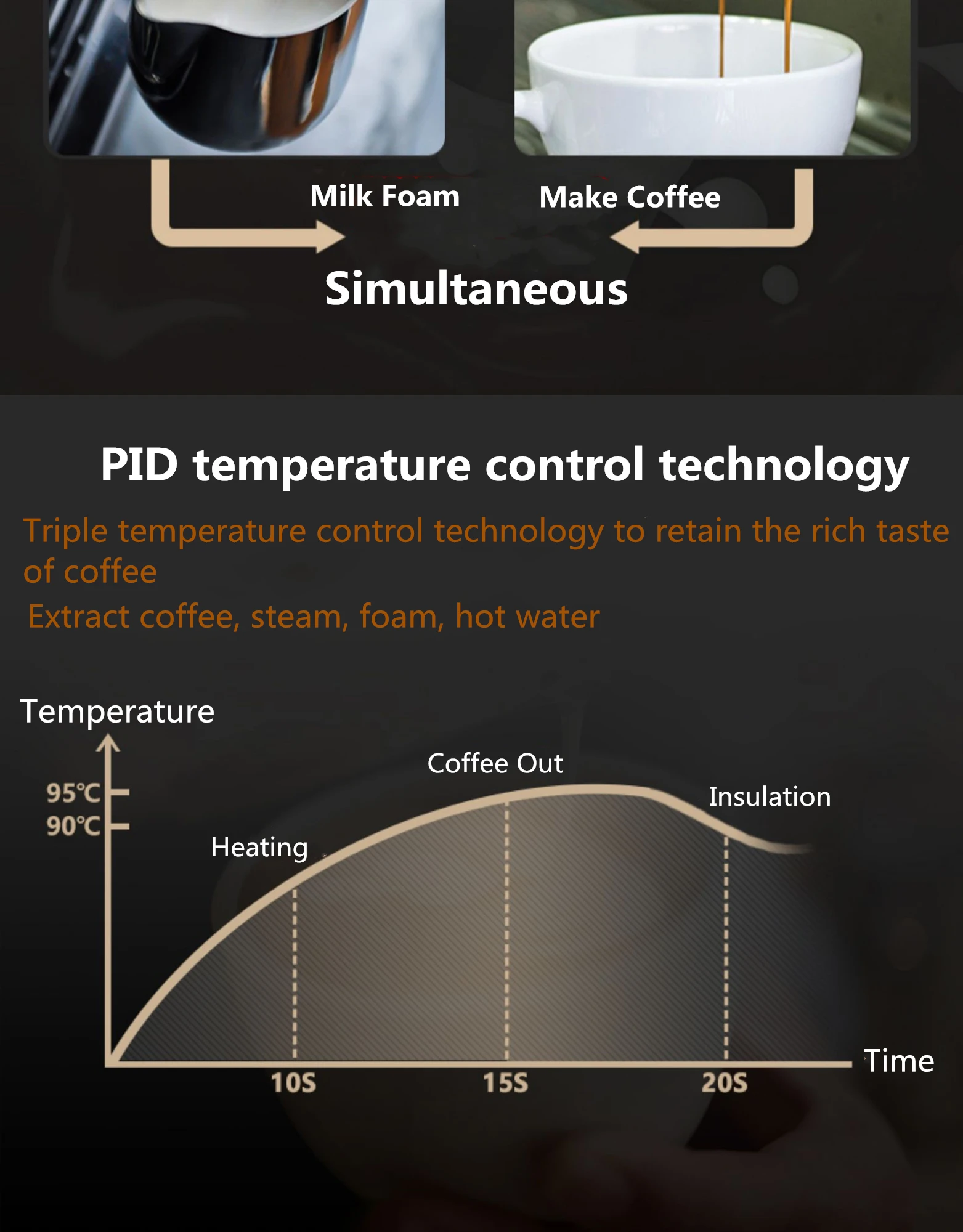 Milk Foam

Make Coffee

Simultaneous

PID temperature control technology

Triple temperature control technology to retain the rich taste of coffee

Extract coffee, steam, foam, hot water

Temperature

95℃

90℃

Heating

Coffee Out

Insulation

10S

15S

20S

Time